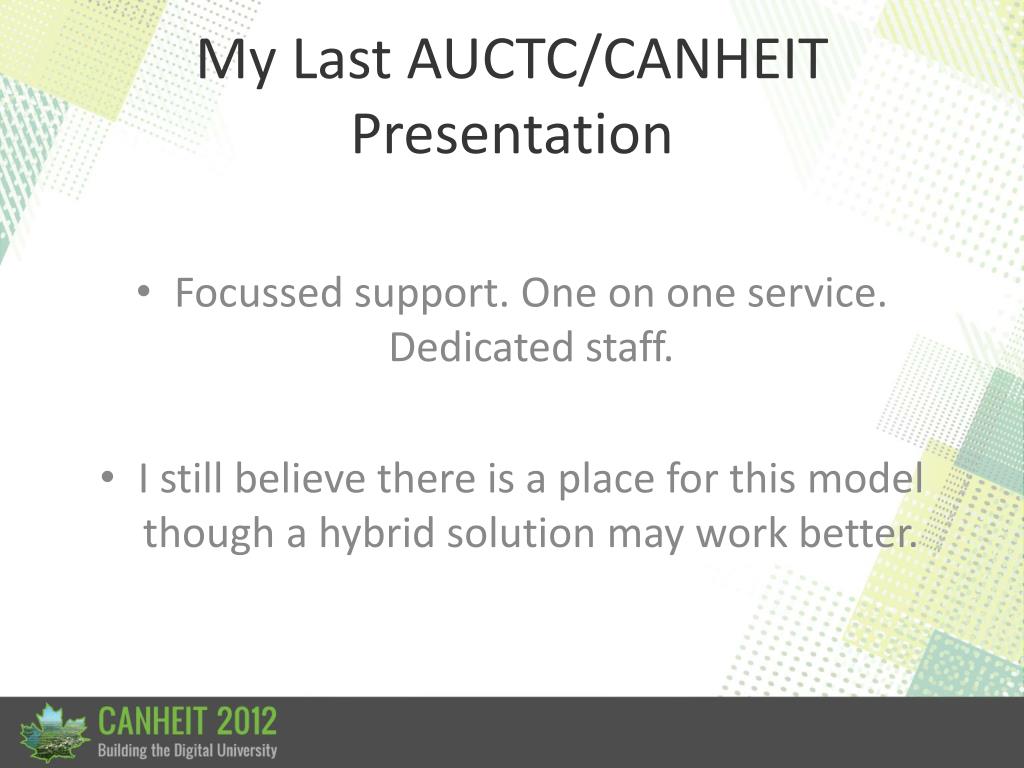 My Last AUCTC/CANHEIT Presentation

• Focussed support. One on one service. Dedicated staff.

• I still believe there is a place for this model though a hybrid solution may work better.

CANHEIT 2012
Building the Digital University